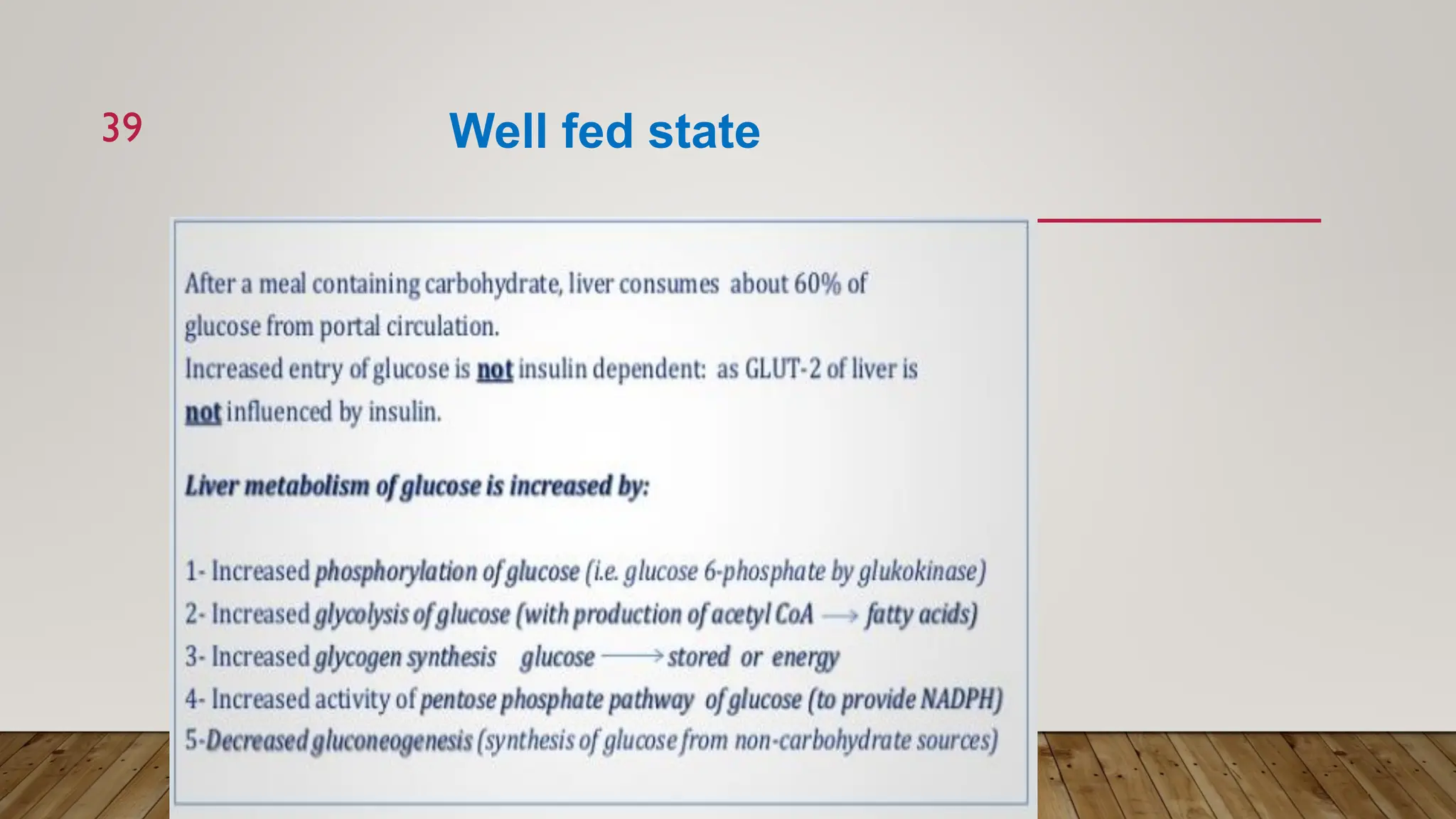 39

Well fed state

After a meal containing carbohydrate, liver consumes about 60% of glucose from portal circulation.
Increased entry of glucose is not insulin dependent: as GLUT-2 of liver is not influenced by insulin.

Liver metabolism of glucose is increased by:

1- Increased phosphorylation of glucose (i.e. glucose 6-phosphate by glukokinase)
2- Increased glycolysis of glucose (with production of acetyl CoA $\longrightarrow$ fatty acids)
3- Increased glycogen synthesis glucose $\longrightarrow$ stored or energy
4- Increased activity of pentose phosphate pathway of glucose (to provide NADPH)
5-Decreased gluconeogenesis (synthesis of glucose from non-carbohydrate sources)